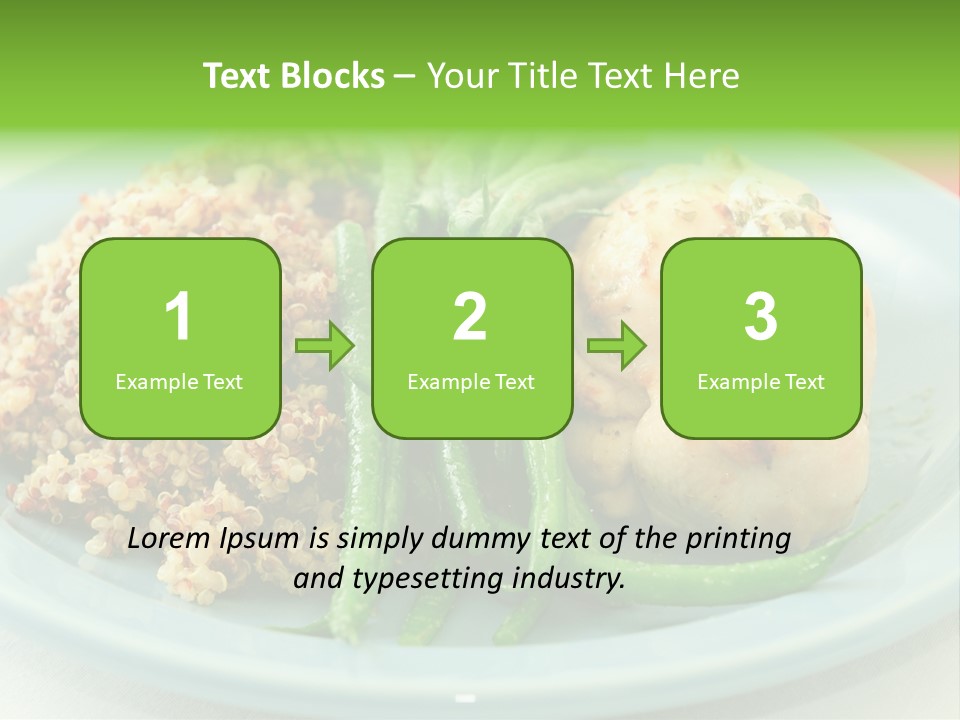 Text Blocks – Your Title Text Here

1
Example Text

2
Example Text

3
Example Text

Lorem Ipsum is simply dummy text of the printing and typesetting industry.